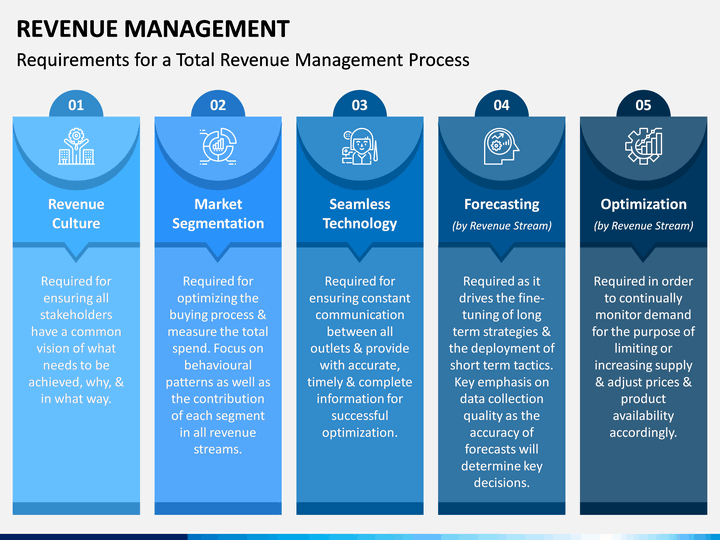 REVENUE MANAGEMENT

Requirements for a Total Revenue Management Process

01

Revenue Culture

Required for ensuring all stakeholders have a common vision of what needs to be achieved, why, & in what way.

02

Market Segmentation

Required for optimizing the buying process & measure the total spend. Focus on behavioural patterns as well as the contribution of each segment in all revenue streams.

03

Seamless Technology

Required for ensuring constant communication between all outlets & provide with accurate, timely & complete information for successful optimization.

04

Forecasting

(by Revenue Stream)

Required as it drives the fine-tuning of long term strategies & the deployment of short term tactics. Key emphasis on data collection quality as the accuracy of forecasts will determine key decisions.

05

Optimization

(by Revenue Stream)

Required in order to continually monitor demand for the purpose of limiting or increasing supply & adjust prices & product availability accordingly.